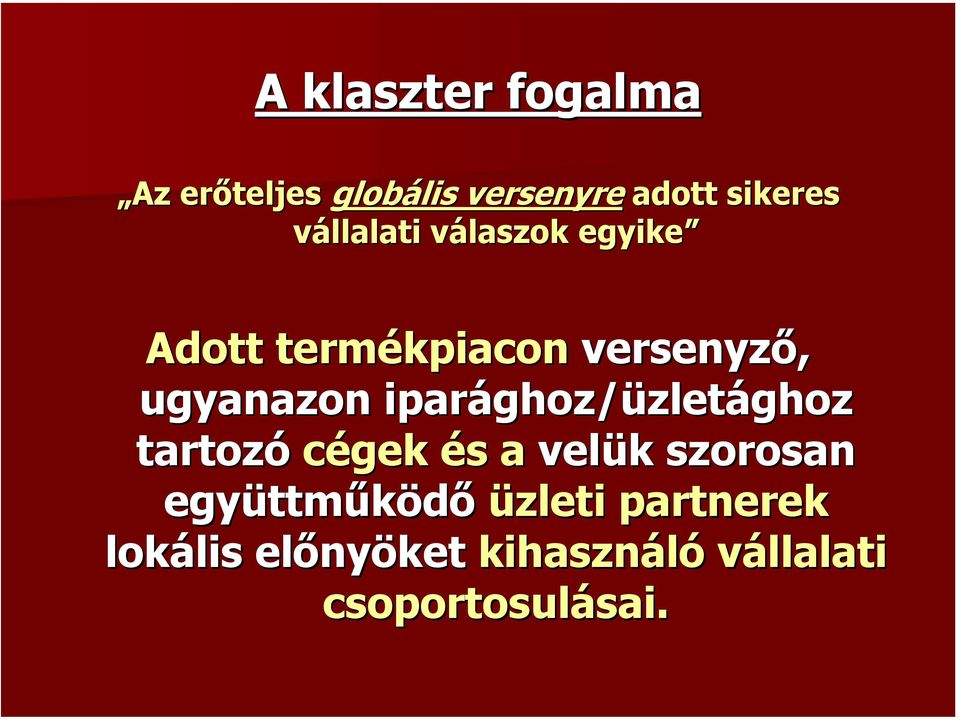 A klaszter fogalma

„Az erőteljes globális versenyre adott sikeres vállalati válaszok egyike”

Adott termékpiacon versenyző, ugyanazon iparághoz/üzletághoz tartozó cégek és a velük szorosan együttműködő üzleti partnerek lokális előnyöket kihasználó vállalati csoportosulásai.